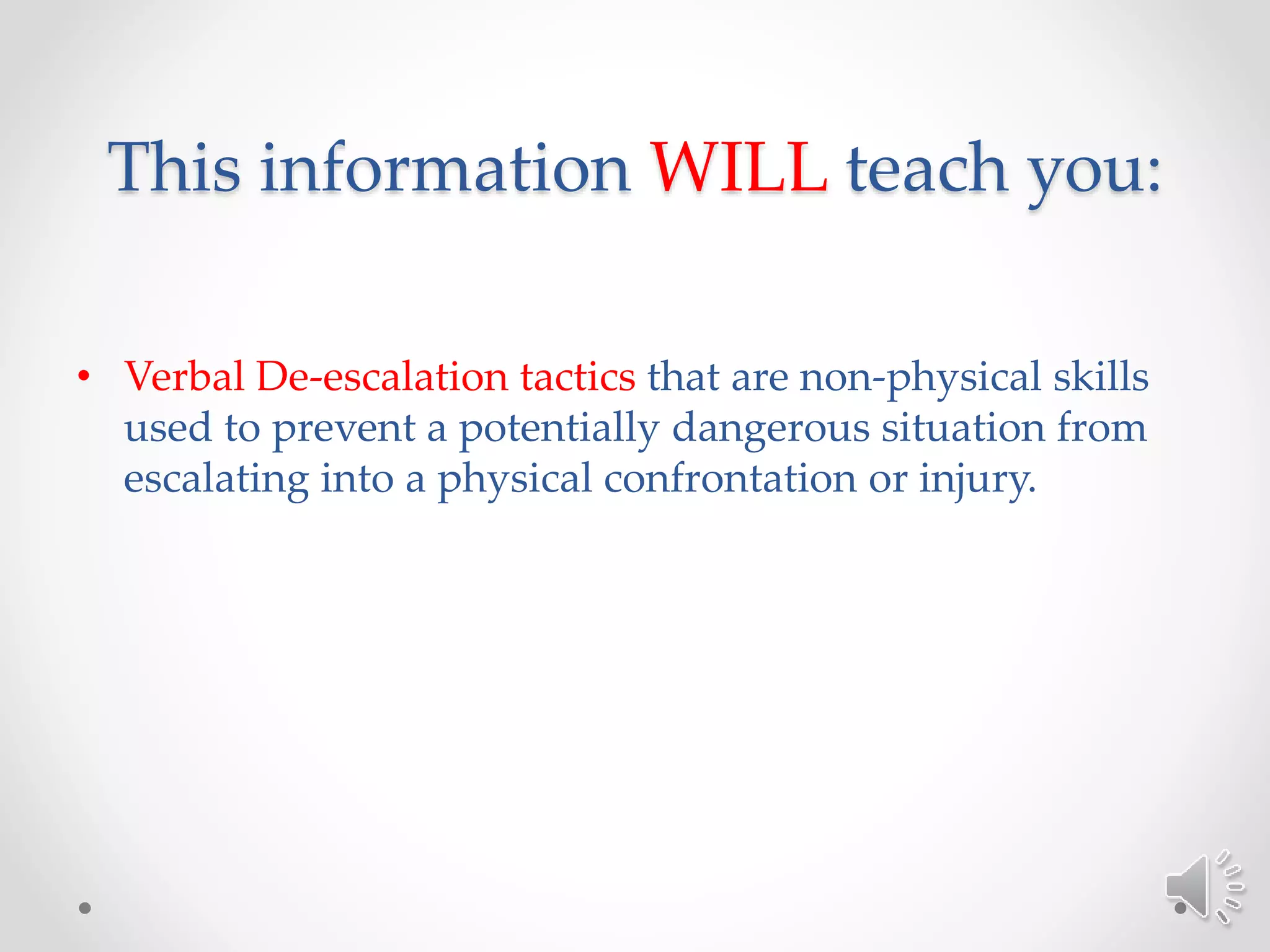 This information WILL teach you:

• Verbal De-escalation tactics that are non-physical skills used to prevent a potentially dangerous situation from escalating into a physical confrontation or injury.